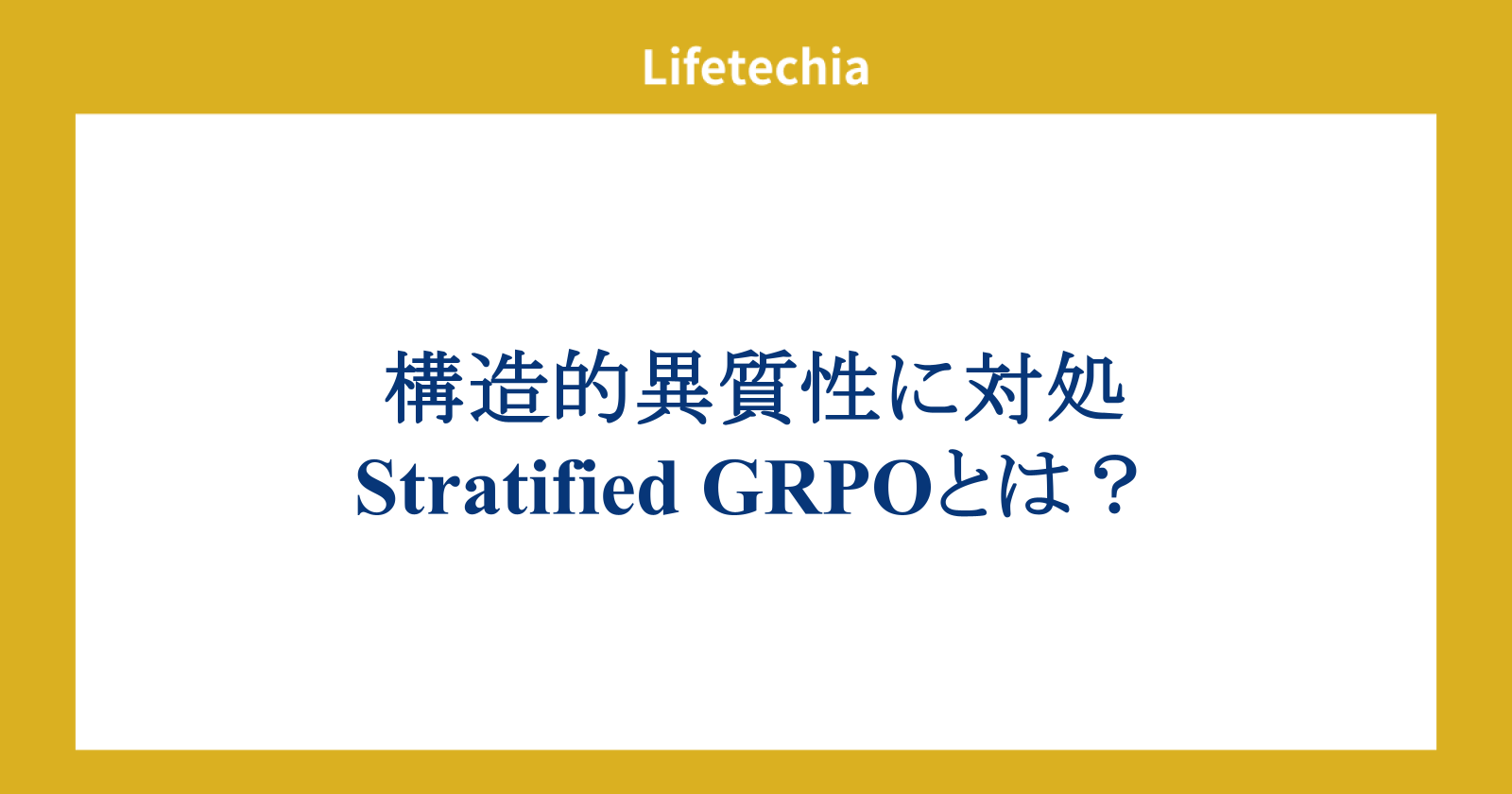 Lifetechia

構造的異質性に対処
Stratified GRPOとは？